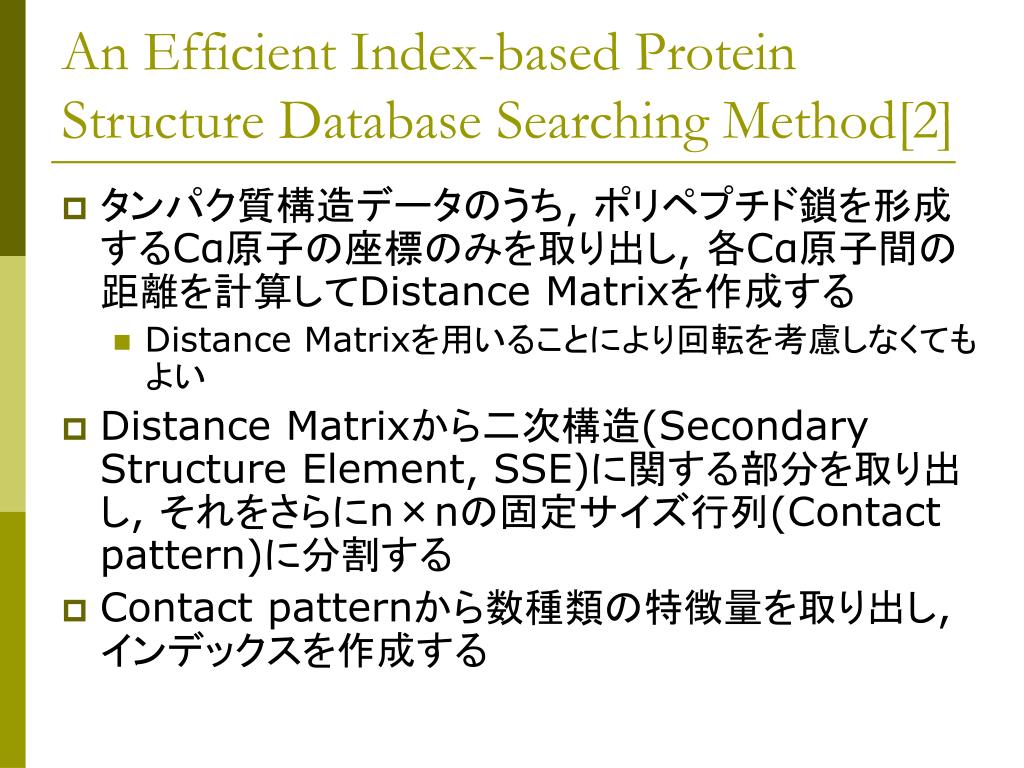 An Efficient Index-based Protein Structure Database Searching Method[2]

タンパク質構造データのうち, ポリペプチド鎖を形成するCα原子の座標のみを取り出し, 各Cα原子間の距離を計算してDistance Matrixを作成する

Distance Matrixを用いることにより回転を考慮しなくてもよい

Distance Matrixから二次構造(Secondary Structure Element, SSE)に関する部分を取り出し, それをさらにn×nの固定サイズ行列(Contact pattern)に分割する

Contact patternから数種類の特徴量を取り出し, インデックスを作成する